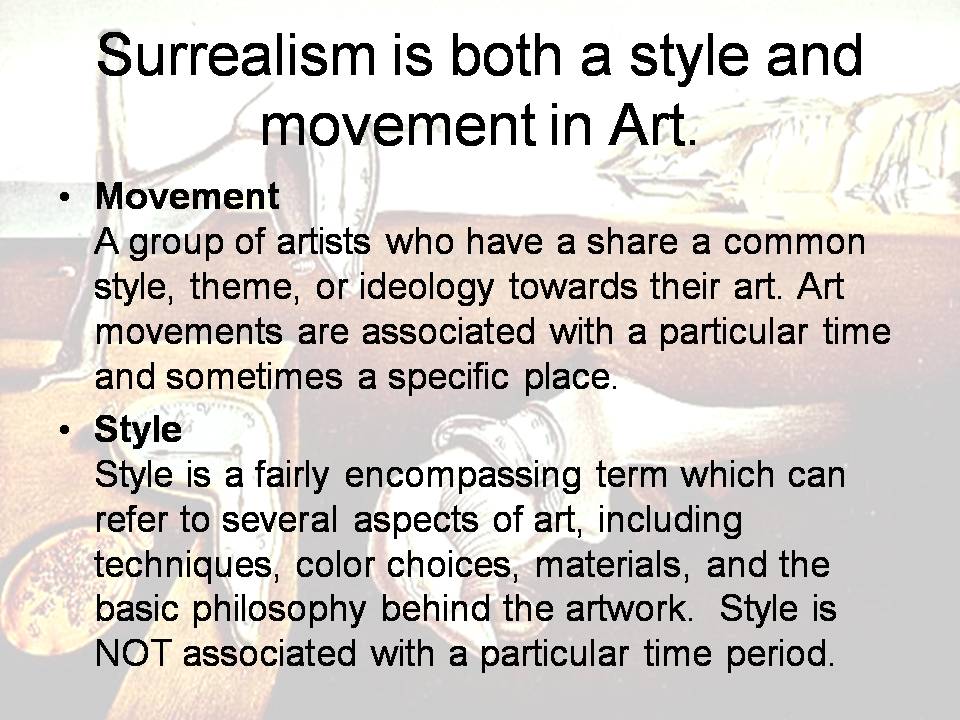 Surrealism is both a style and movement in Art.

• Movement
A group of artists who have a share a common style, theme, or ideology towards their art. Art movements are associated with a particular time and sometimes a specific place.

• Style
Style is a fairly encompassing term which can refer to several aspects of art, including techniques, color choices, materials, and the basic philosophy behind the artwork. Style is NOT associated with a particular time period.